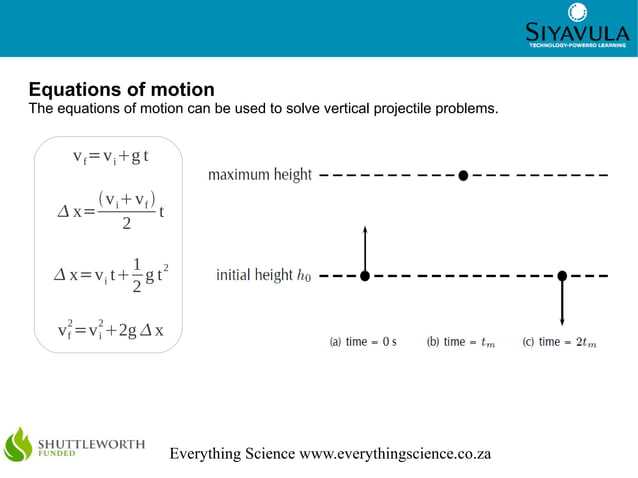 SIYAVULA
TECHNOLOGY-POWERED LEARNING

Equations of motion
The equations of motion can be used to solve vertical projectile problems.

$v_f = v_i + g t$

$\Delta x = \frac{(v_i + v_f)}{2} t$

$\Delta x = v_i t + \frac{1}{2} g t^2$

$v_f^2 = v_i^2 + 2g \Delta x$

maximum height

initial height $h_0$

(a) time = 0 s (b) time = $t_m$ (c) time = $2t_m$

SHUTTLEWORTH FUNDED

Everything Science www.everythingscience.co.za